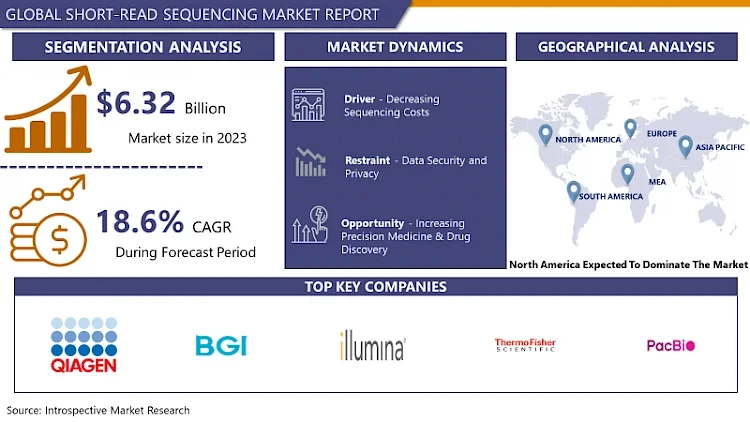 GLOBAL SHORT-READ SEQUENCING MARKET REPORT

SEGMENTATION ANALYSIS

$6.32 Billion

Market size in 2023

18.6% CAGR

During Forecast Period

MARKET DYNAMICS

Driver - Decreasing Sequencing Costs

Restraint - Data Security and Privacy

Opportunity - Increasing Precision Medicine & Drug Discovery

GEOGRAPHICAL ANALYSIS

NORTH AMERICA

EUROPE

ASIA PACIFIC

MEA

SOUTH AMERICA

North America Expected To Dominate The Market

TOP KEY COMPANIES

QIAGEN

BGI

illumina

ThermoFisher SCIENTIFIC

PacBio

Source: Introspective Market Research